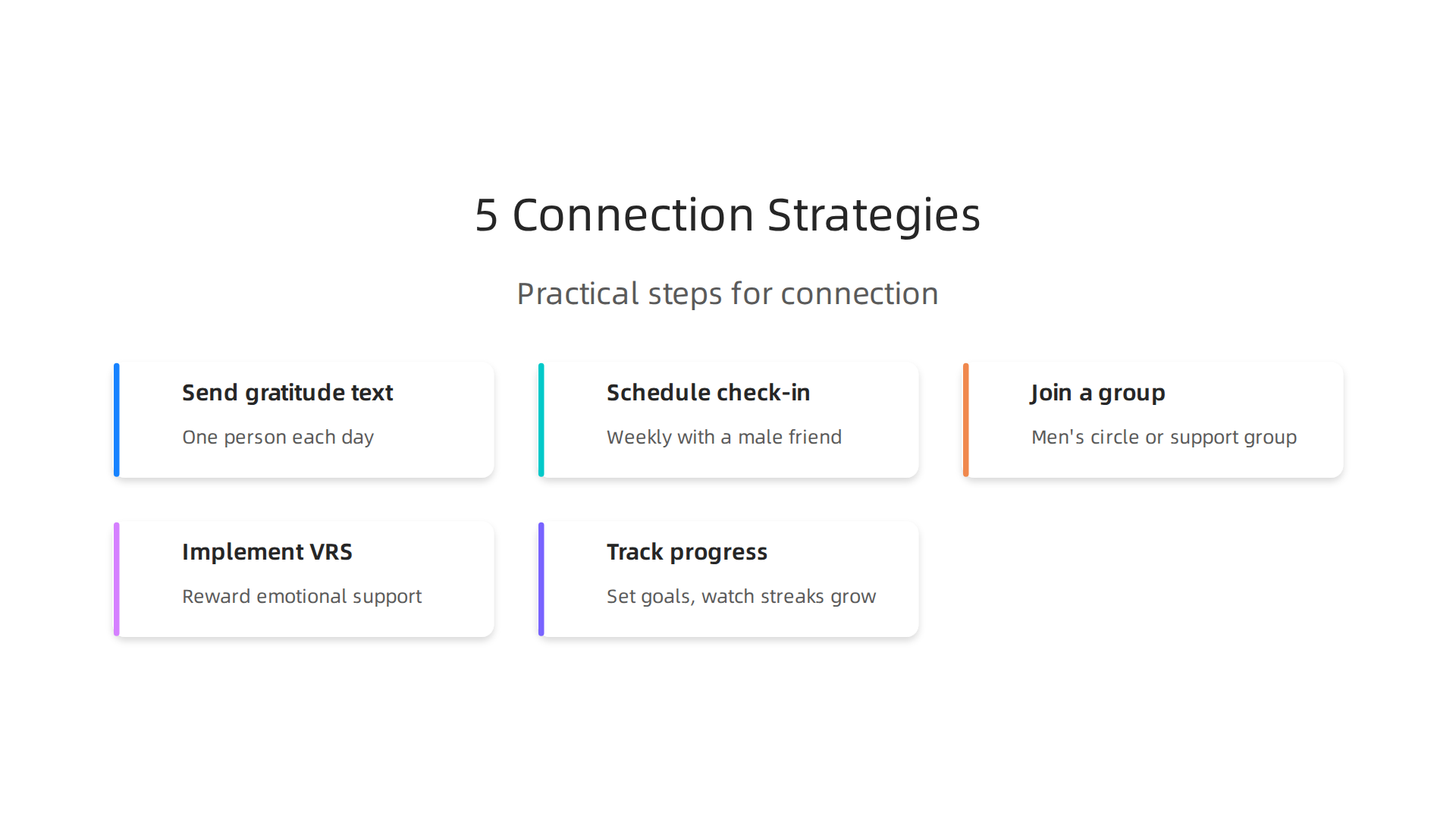 5 Connection Strategies

Practical steps for connection

Send gratitude text

One person each day

Schedule check-in

Weekly with a male friend

Join a group

Men's circle or support group

Implement VRS

Reward emotional support

Track progress

Set goals, watch streaks grow